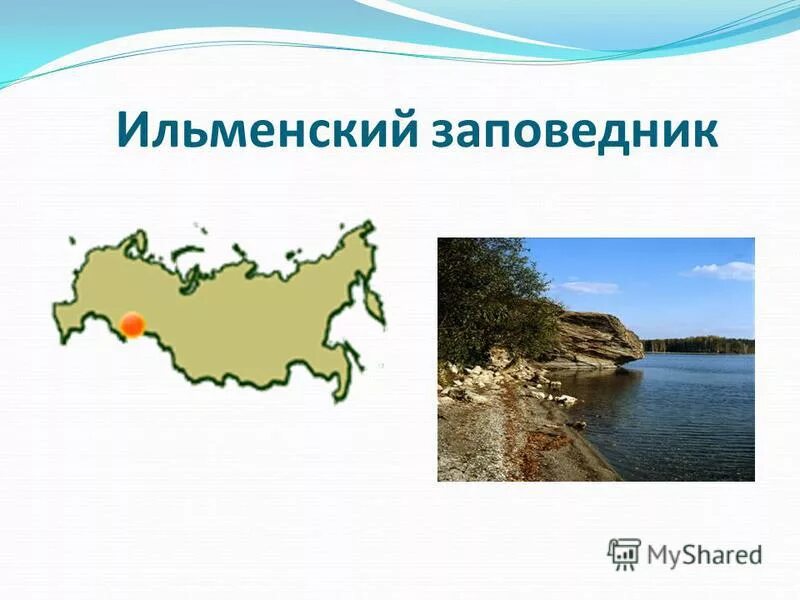 Ильменский заповедник

MyShared